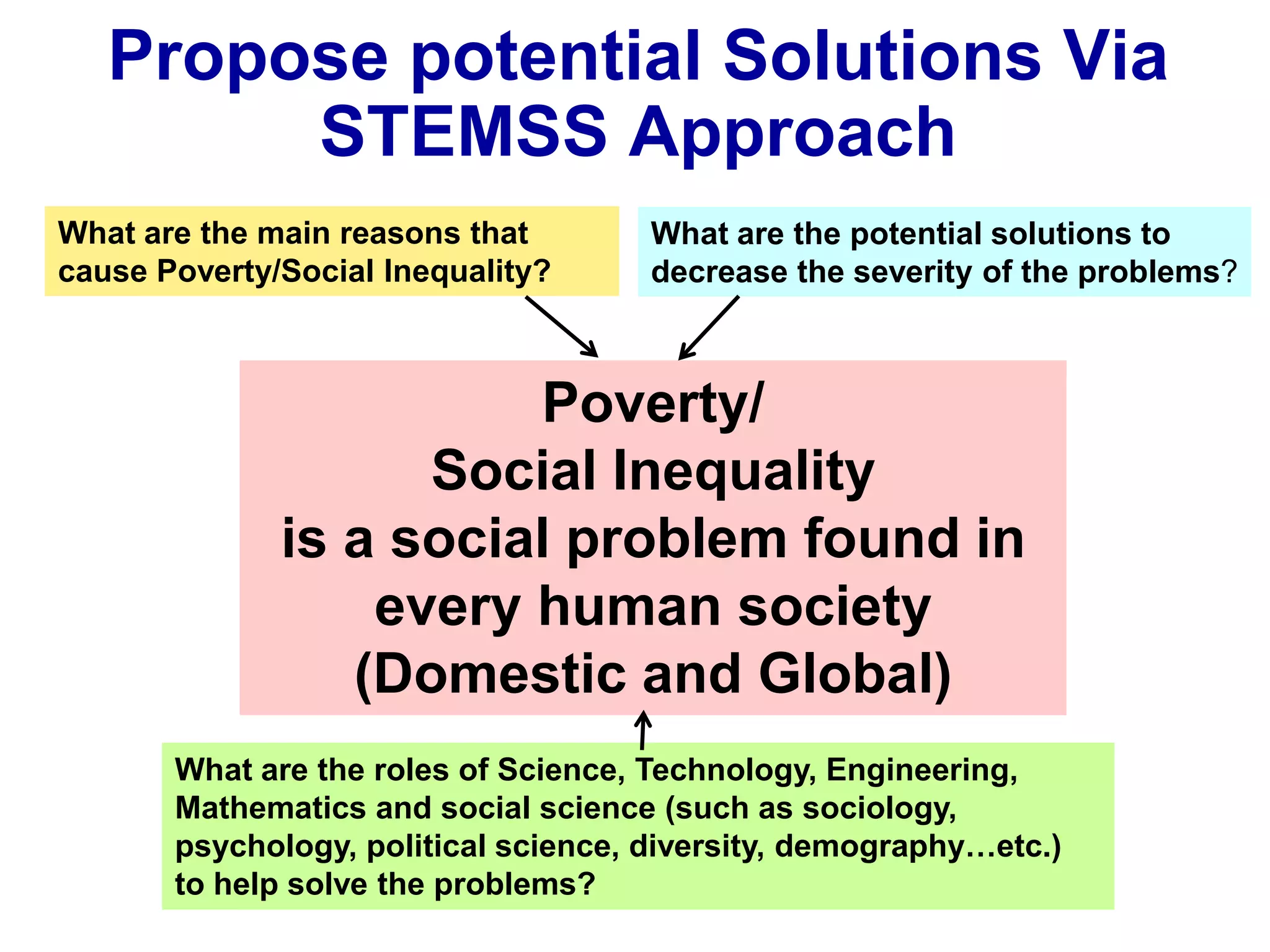 Propose potential Solutions Via STEMSS Approach

What are the main reasons that cause Poverty/Social Inequality?

What are the potential solutions to decrease the severity of the problems?

Poverty/
Social Inequality
is a social problem found in every human society
(Domestic and Global)

What are the roles of Science, Technology, Engineering, Mathematics and social science (such as sociology, psychology, political science, diversity, demography…etc.) to help solve the problems?